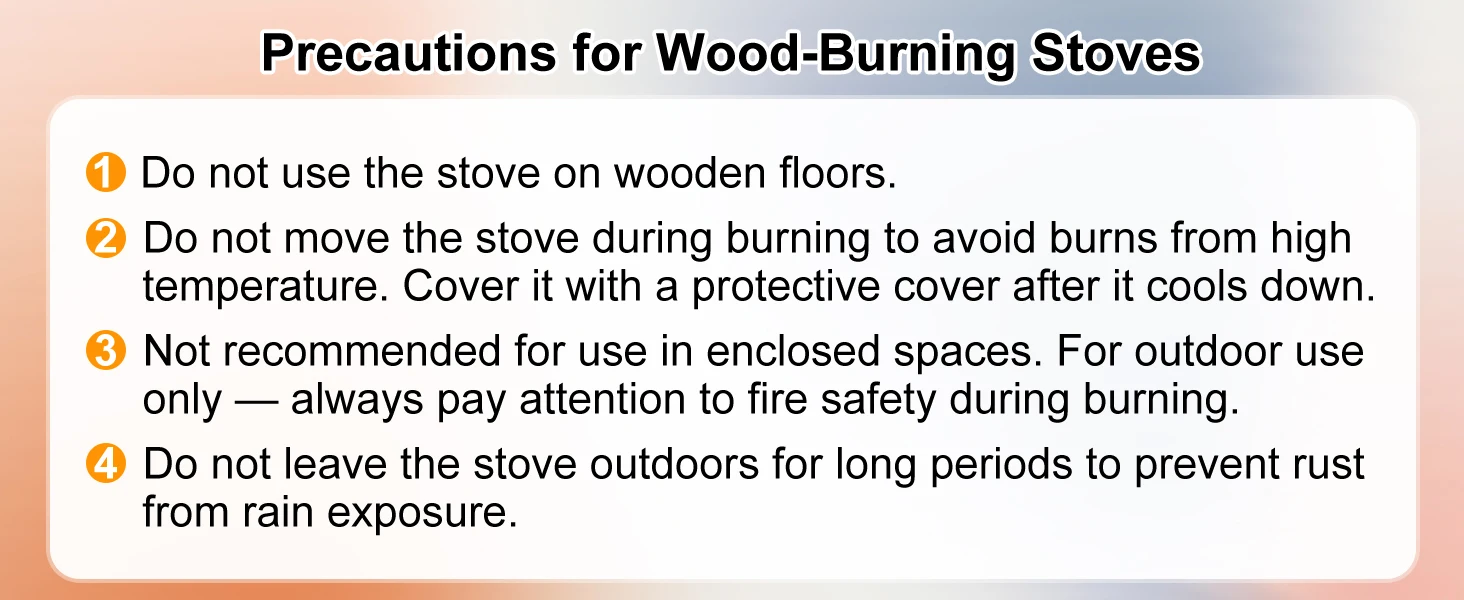 Precautions for Wood-Burning Stoves

1 Do not use the stove on wooden floors.

2 Do not move the stove during burning to avoid burns from high temperature. Cover it with a protective cover after it cools down.

3 Not recommended for use in enclosed spaces. For outdoor use only — always pay attention to fire safety during burning.

4 Do not leave the stove outdoors for long periods to prevent rust from rain exposure.